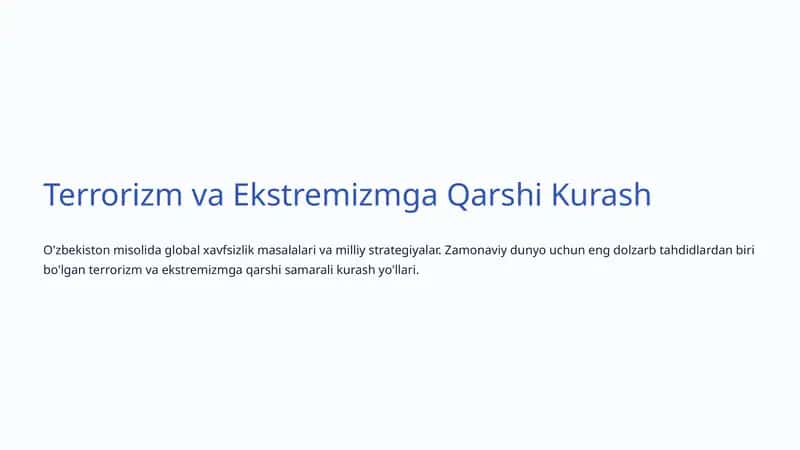 Terrorizm va Ekstremizmga Qarshi Kurash

O'zbekiston misolida global xavfsizlik masalalari va milliy strategiyalar. Zamonaviy dunyo uchun eng dolzarb tahdidlardan biri bo'lgan terrorizm va ekstremizmga qarshi samarali kurash yo'llari.